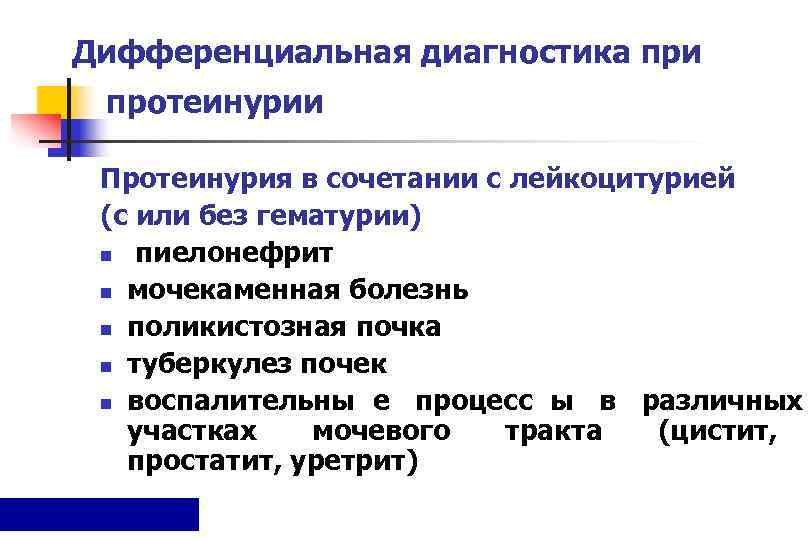 Дифференциальная диагностика при протеинурии

Протеинурия в сочетании с лейкоцитурией (с или без гематурии)

- пиелонефрит
- мочекаменная болезнь
- поликистозная почка
- туберкулез почек
- воспалительны е процесс ы в различных участках мочевого тракта (цистит, простатит, уретрит)